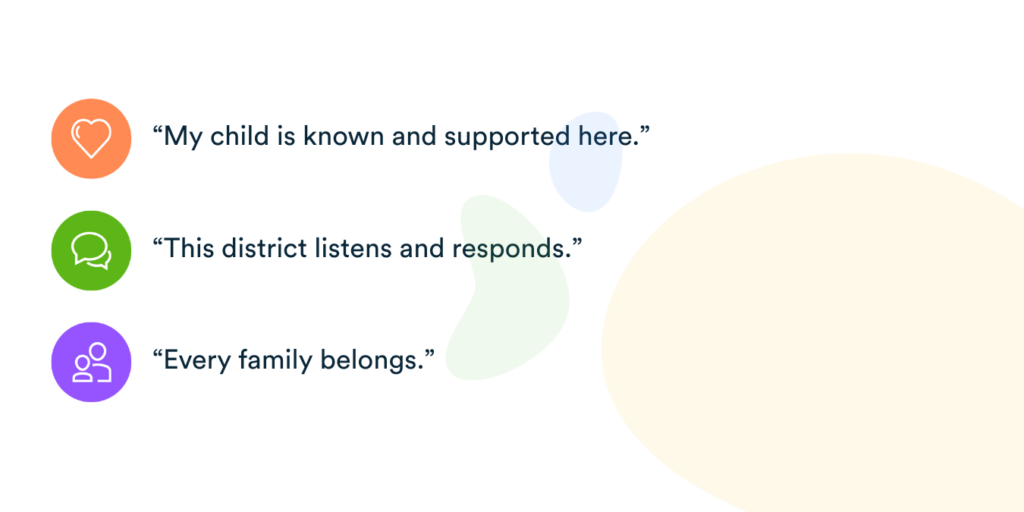 “My child is known and supported here.”

“This district listens and responds.”

“Every family belongs.”